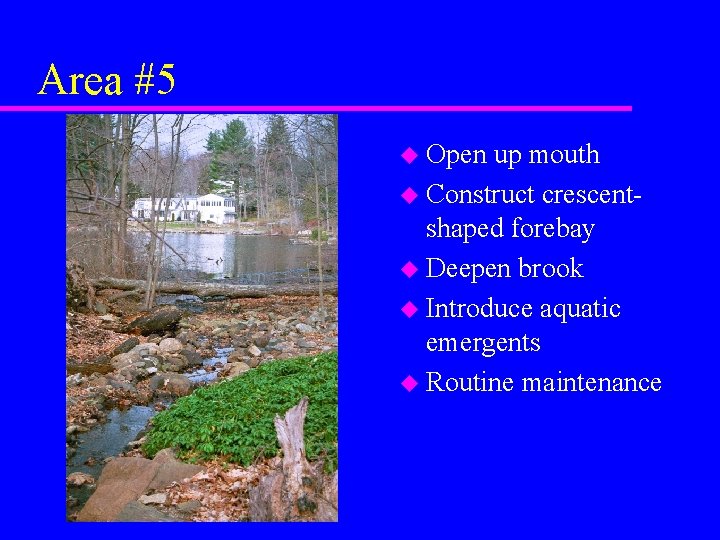 Area #5

◆ Open up mouth
◆ Construct crescent-shaped forebay
◆ Deepen brook
◆ Introduce aquatic emergents
◆ Routine maintenance